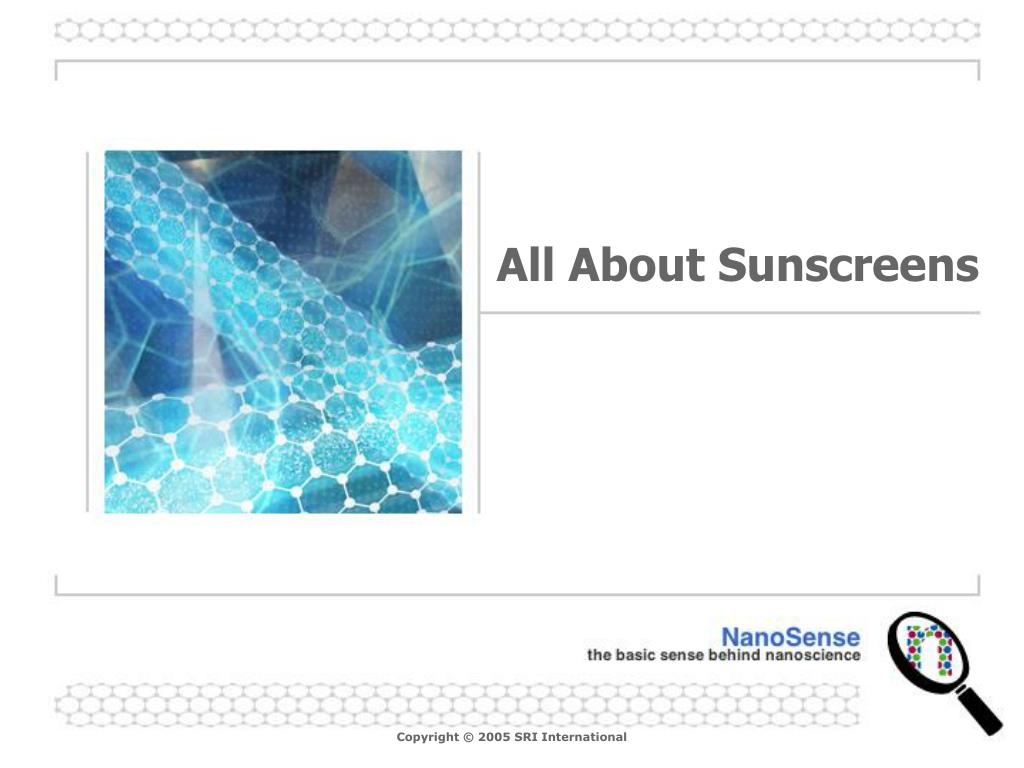 All About Sunscreens

NanoSense
the basic sense behind nanoscience

Copyright © 2005 SRI International